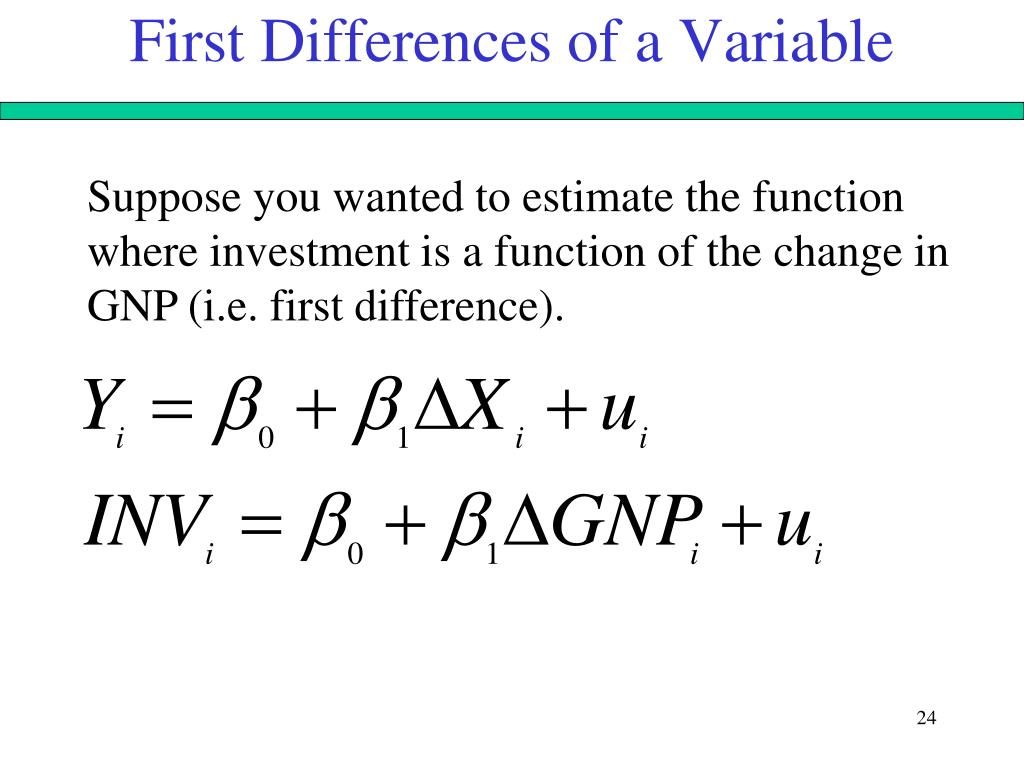 First Differences of a Variable

Suppose you wanted to estimate the function where investment is a function of the change in GNP (i.e. first difference).

$Y_i = \beta_0 + \beta_1 \Delta X_i + u_i$

$INV_i = \beta_0 + \beta_1 \Delta GNP_i + u_i$

24